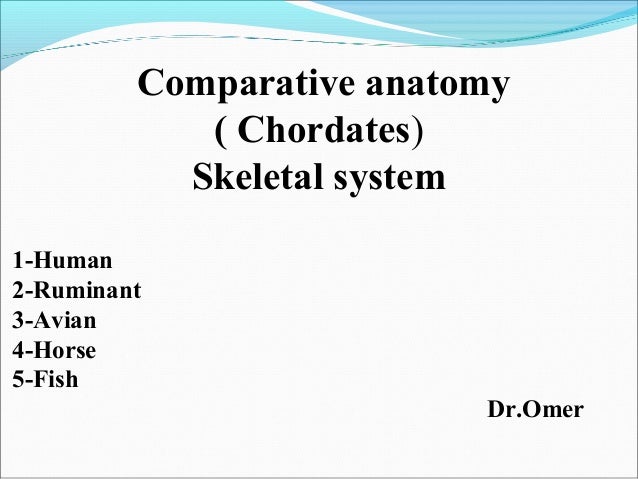 Comparative anatomy
( Chordates)
Skeletal system

1-Human
2-Ruminant
3-Avian
4-Horse
5-Fish

Dr.Omer